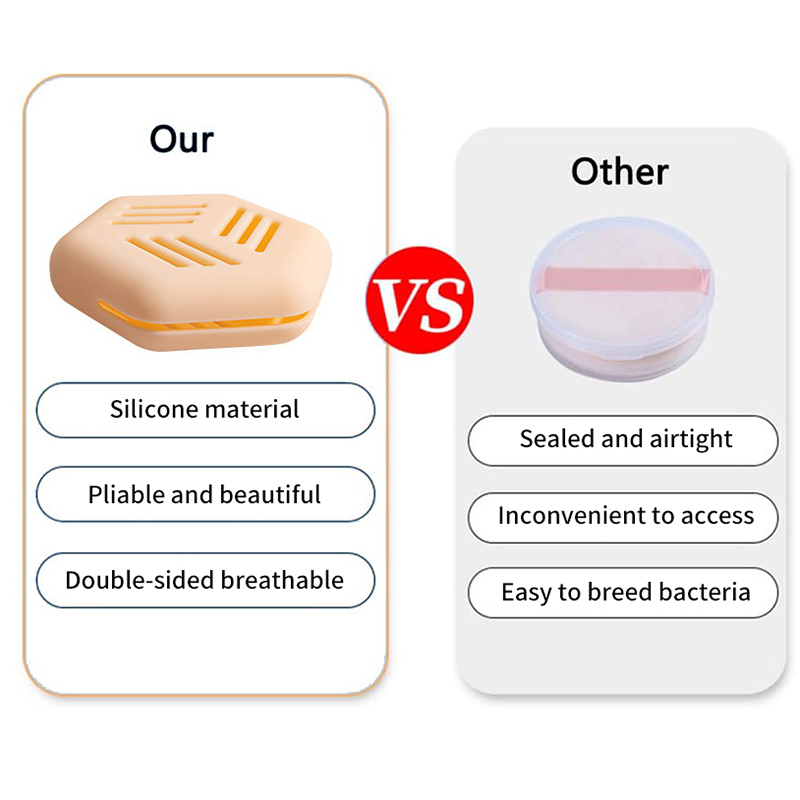 Our

Silicone material

Pliable and beautiful

Double-sided breathable

VS

Other

Sealed and airtight

Inconvenient to access

Easy to breed bacteria